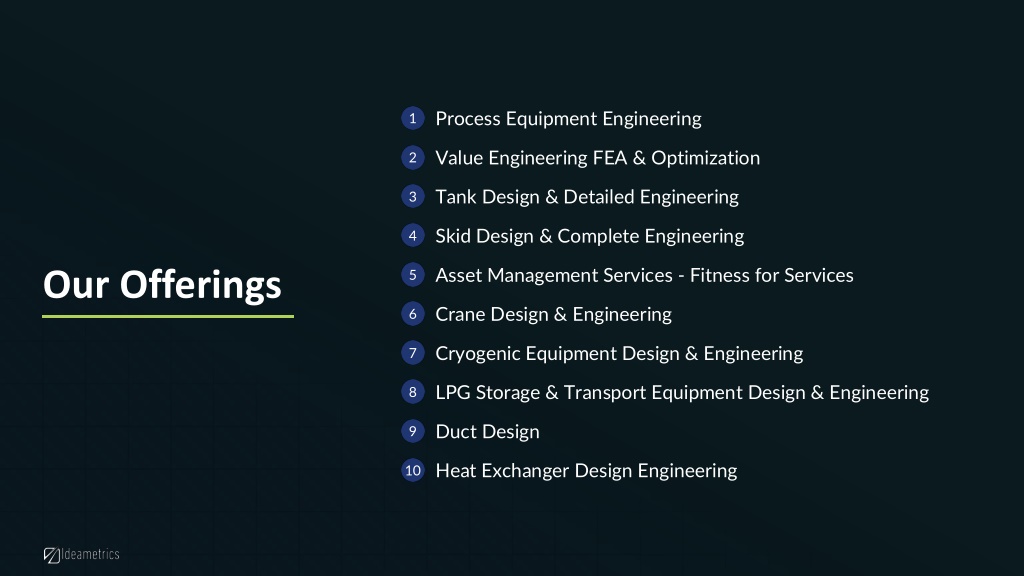 Our Offerings

1 Process Equipment Engineering
2 Value Engineering FEA & Optimization
3 Tank Design & Detailed Engineering
4 Skid Design & Complete Engineering
5 Asset Management Services - Fitness for Services
6 Crane Design & Engineering
7 Cryogenic Equipment Design & Engineering
8 LPG Storage & Transport Equipment Design & Engineering
9 Duct Design
10 Heat Exchanger Design Engineering

Ideametrics